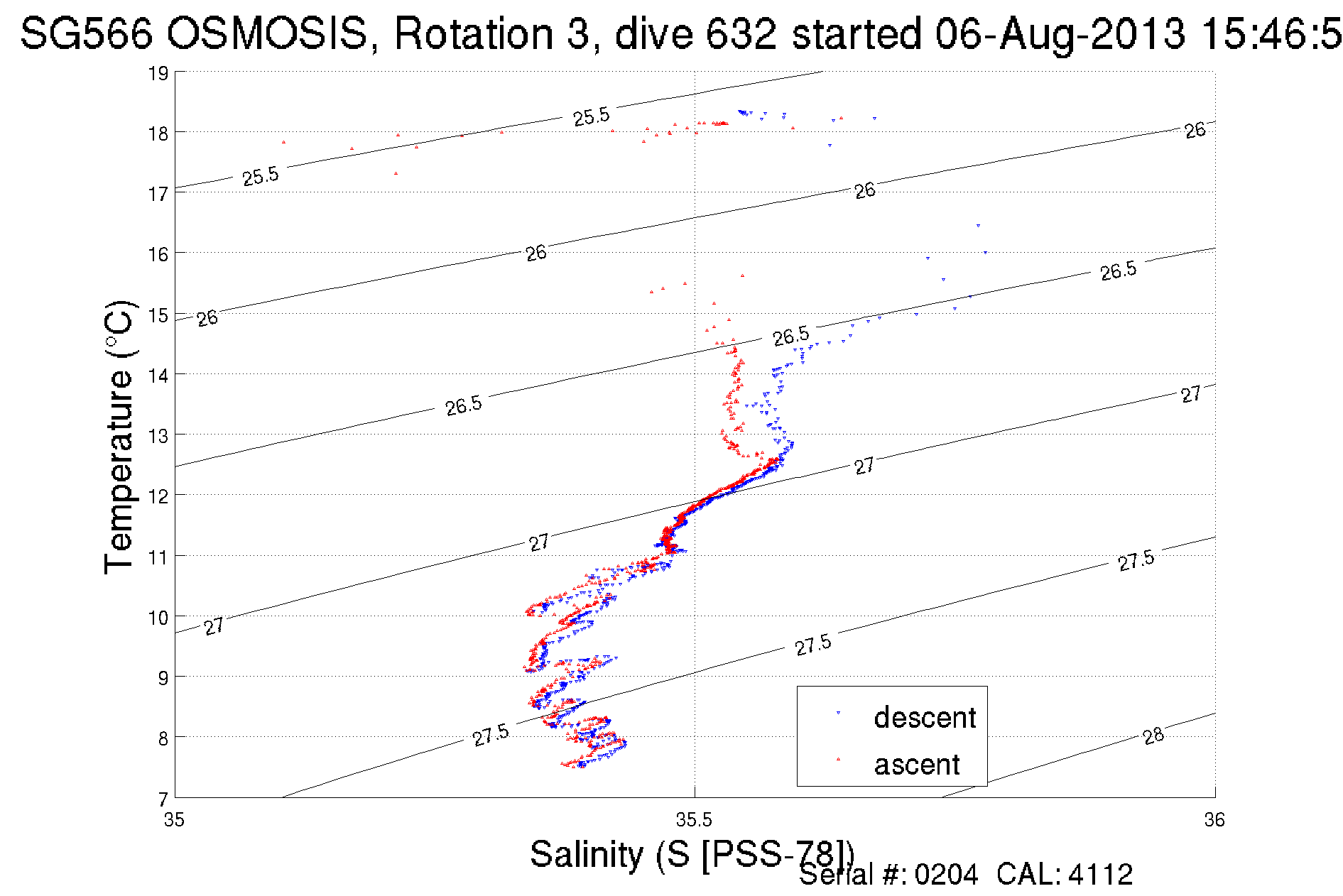 SG566 OSMOSIS, Rotation 3, dive 632 started 06-Aug-2013 15:46:5

Temperature (°C)

19
18
17
16
15
14
13
12
11
10
9
8
7

25.5
25.5
26
26
26
26
26.5
26.5
26.5
27
27
27
27
27.5
27.5
27.5
28

descent
ascent

35
35.5
36

Salinity (S [PSS-78])
Serial #: 0204 CAL: 4112